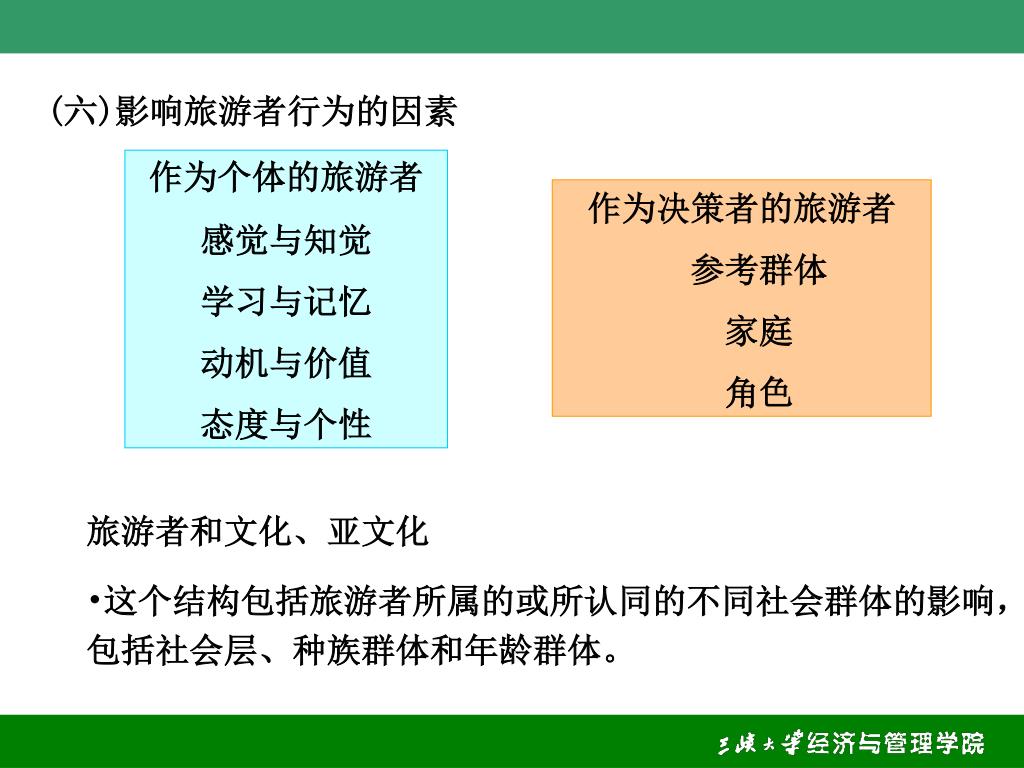 (六)影响旅游者行为的因素

作为个体的旅游者
感觉与知觉
学习与记忆
动机与价值
态度与个性

作为决策者的旅游者
参考群体
家庭
角色

旅游者和文化、亚文化

•这个结构包括旅游者所属的或所认同的不同社会群体的影响，包括社会层、种族群体和年龄群体。

三峡大学经济与管理学院